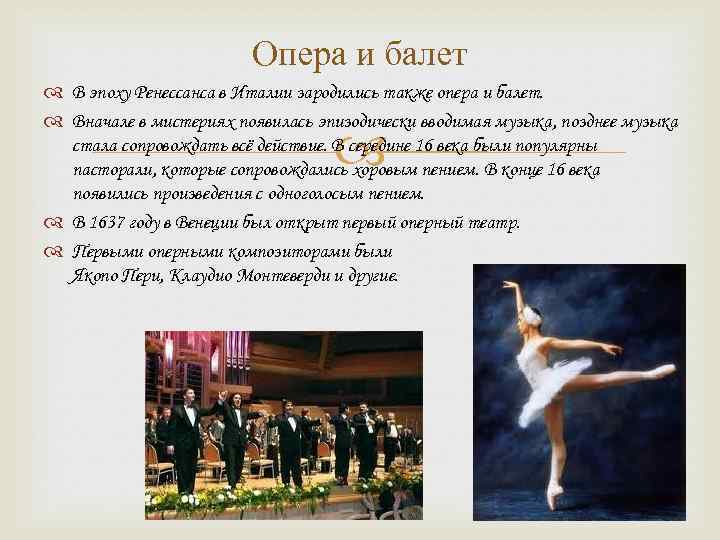 Опера и балет

В эпоху Ренессанса в Италии зародились также опера и балет.

Вначале в мистериях появилась эпизодически вводимая музыка, позднее музыка стала сопровождать всё действие. В середине 16 века были популярны пасторали, которые сопровождались хоровым пением. В конце 16 века появились произведения с одноголосым пением.

В 1637 году в Венеции был открыт первый оперный театр.

Первыми оперными композиторами были Якопо Пери, Клаудио Монтеверди и другие.